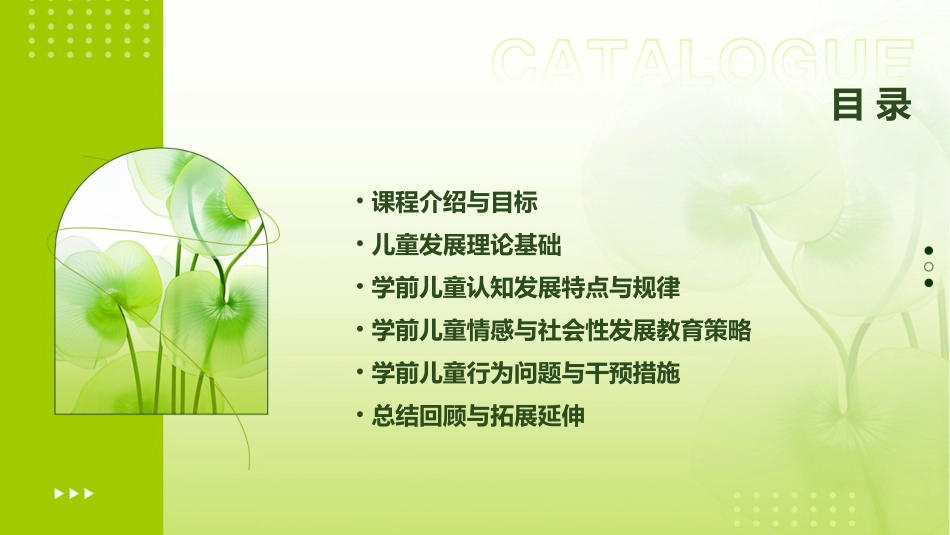 CATALOGUE

目录

· 课程介绍与目标

· 儿童发展理论基础

· 学前儿童认知发展特点与规律

· 学前儿童情感与社会性发展教育策略

· 学前儿童行为问题与干预措施

· 总结回顾与拓展延伸